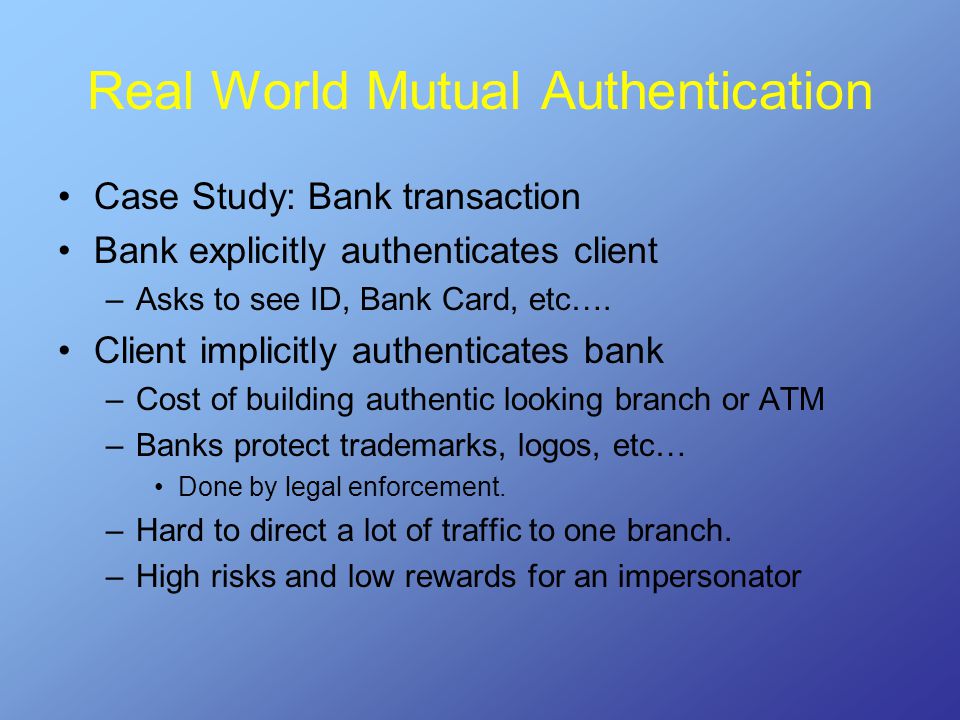 Real World Mutual Authentication

• Case Study: Bank transaction
• Bank explicitly authenticates client
– Asks to see ID, Bank Card, etc….
• Client implicitly authenticates bank
– Cost of building authentic looking branch or ATM
– Banks protect trademarks, logos, etc…
• Done by legal enforcement.
– Hard to direct a lot of traffic to one branch.
– High risks and low rewards for an impersonator